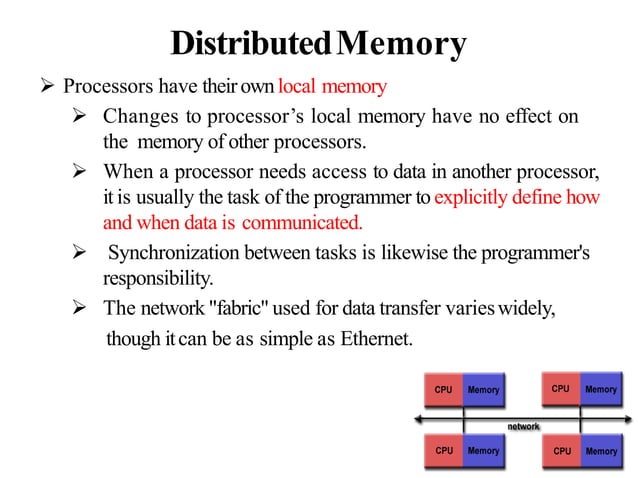 Distributed Memory

➢ Processors have their own local memory

➢ Changes to processor's local memory have no effect on the memory of other processors.

➢ When a processor needs access to data in another processor, it is usually the task of the programmer to explicitly define how and when data is communicated.

➢ Synchronization between tasks is likewise the programmer's responsibility.

➢ The network "fabric" used for data transfer varies widely, though it can be as simple as Ethernet.

CPU Memory
CPU Memory
network
CPU Memory
CPU Memory